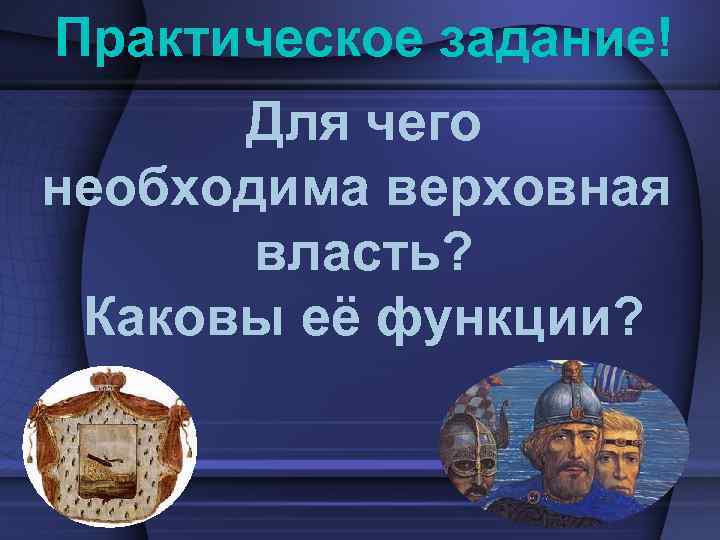 Практическое задание!

Для чего необходима верховная власть?
Каковы её функции?